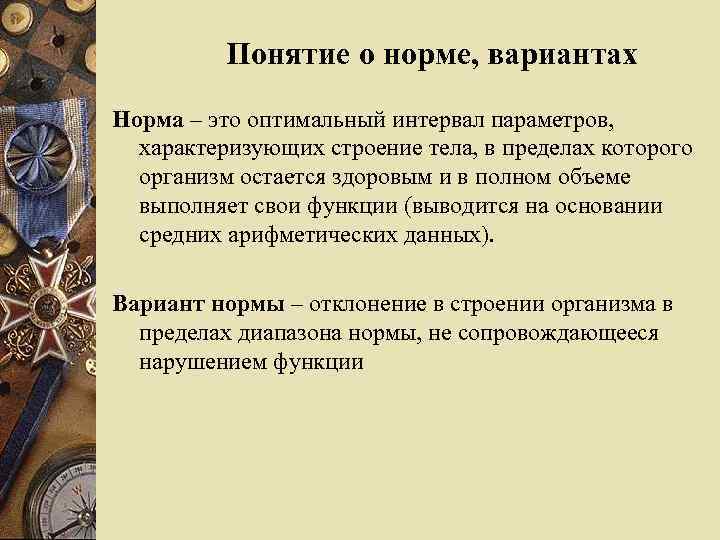 Понятие о норме, вариантах

Норма – это оптимальный интервал параметров, характеризующих строение тела, в пределах которого организм остается здоровым и в полном объеме выполняет свои функции (выводится на основании средних арифметических данных).

Вариант нормы – отклонение в строении организма в пределах диапазона нормы, не сопровождающееся нарушением функции